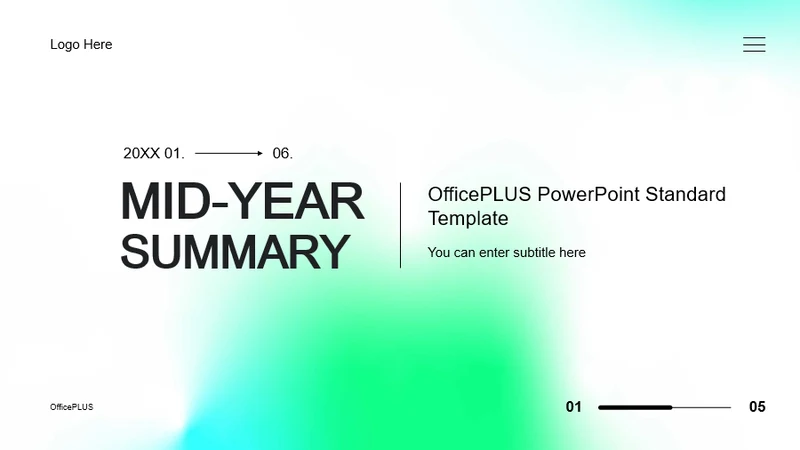 Logo Here

20XX 01. 06.

MID-YEAR SUMMARY

OfficePLUS PowerPoint Standard Template

You can enter subtitle here

OfficePLUS

01

05